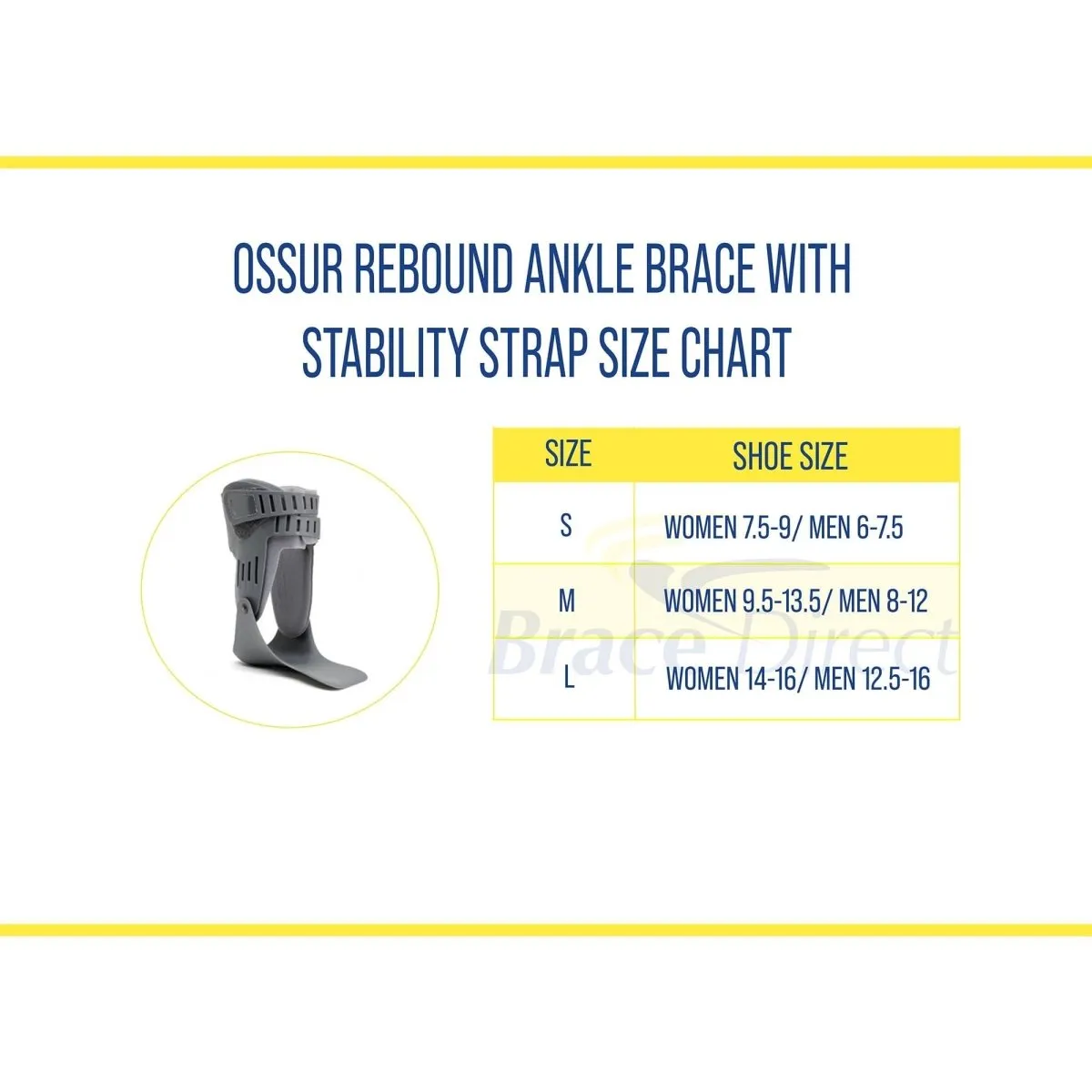 OSSUR REBOUND ANKLE BRACE WITH STABILITY STRAP SIZE CHART

| SIZE | SHOE SIZE |
|---|---|
| S | WOMEN 7.5-9/ MEN 6-7.5 |
| M | WOMEN 9.5-13.5/ MEN 8-12 |
| L | WOMEN 14-16/ MEN 12.5-16 |

Brace Direct